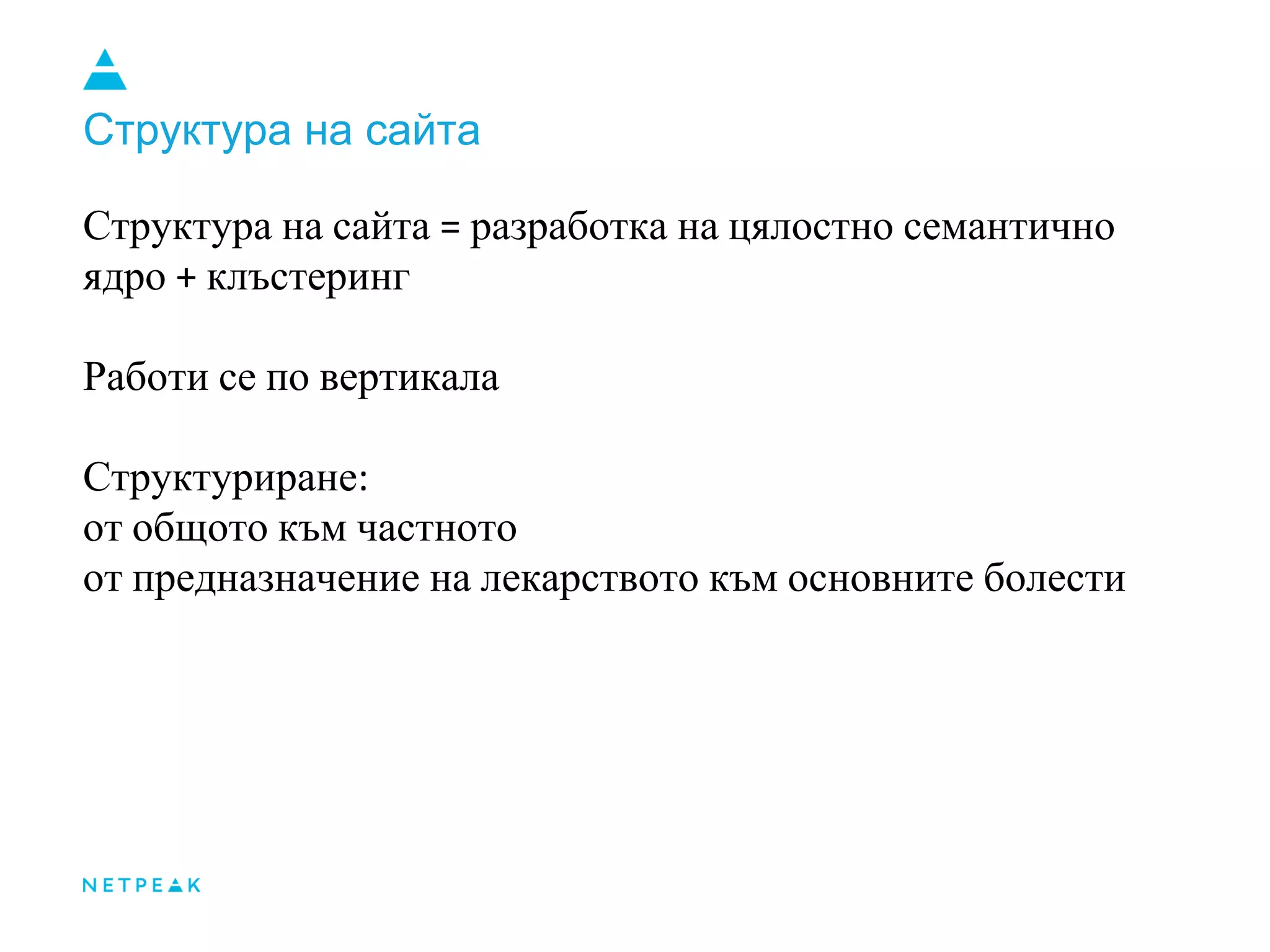 Структура на сайта

Структура на сайта = разработка на цялостно семантично ядро + клъстеринг

Работи се по вертикала

Структуриране:
от общото към частното
от предназначение на лекарството към основните болести

NETPEAK